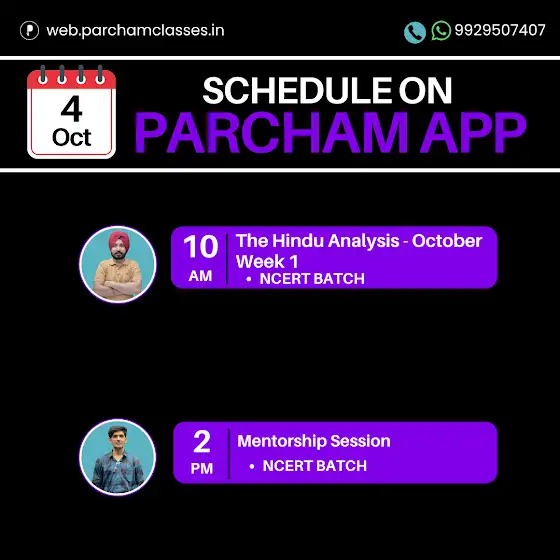 web.parchamclasses.in

9929507407

4 Oct

SCHEDULE ON
PARCHAM APP

10 AM
The Hindu Analysis - October Week 1
• NCERT BATCH

2 PM
Mentorship Session
• NCERT BATCH